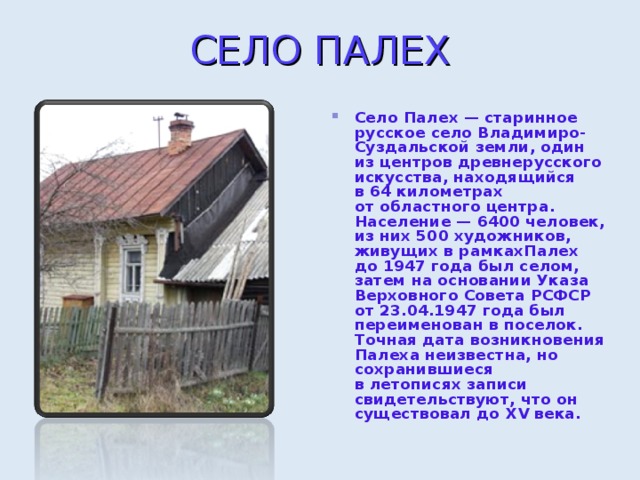 СЕЛО ПАЛЕХ

Село Палех — старинное русское село Владимиро-Суздальской земли, один из центров древнерусского искусства, находящийся в 64 километрах от областного центра. Население — 6400 человек, из них 500 художников, живущих в рамкахПалех до 1947 года был селом, затем на основании Указа Верховного Совета РСФСР от 23.04.1947 года был переименован в поселок. Точная дата возникновения Палеха неизвестна, но сохранившиеся в летописях записи свидетельствуют, что он существовал до XV века.